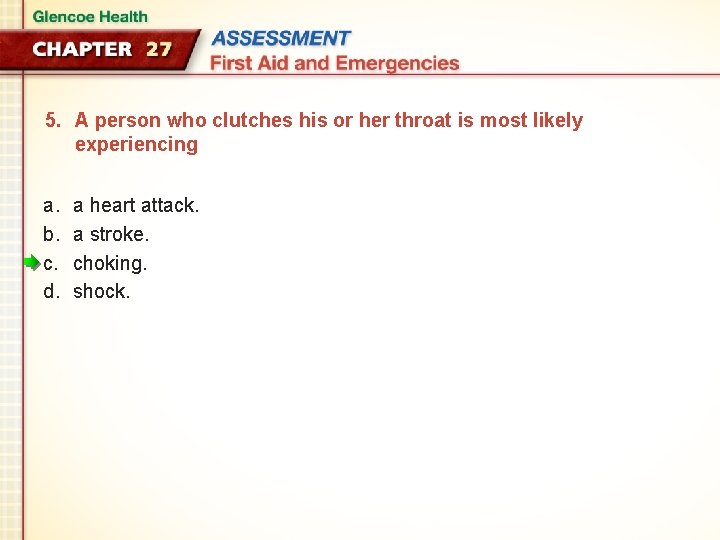 Glencoe Health

CHAPTER 27

ASSESSMENT

First Aid and Emergencies

5. A person who clutches his or her throat is most likely experiencing

a. a heart attack.

b. a stroke.

c. choking.

d. shock.